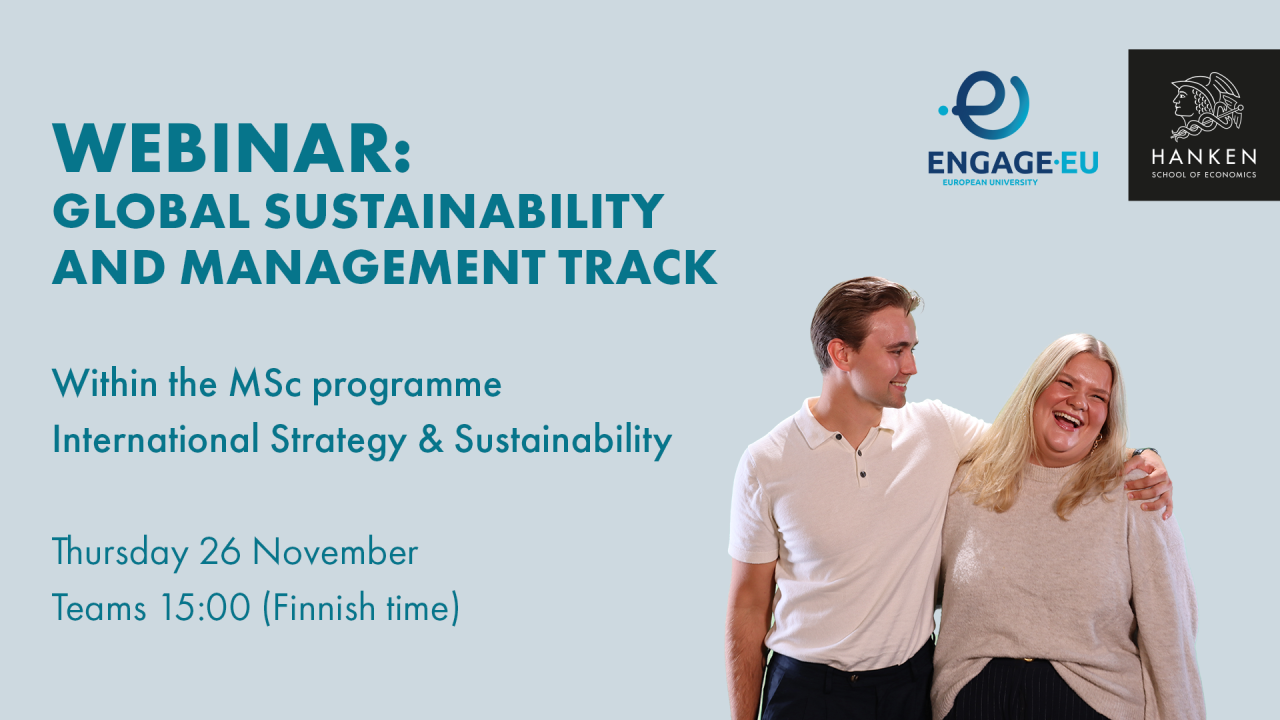 WEBINAR:
GLOBAL SUSTAINABILITY AND MANAGEMENT TRACK

Within the MSc programme International Strategy & Sustainability

Thursday 26 November
Teams 15:00 (Finnish time)

ENGAGE·EU
EUROPEAN UNIVERSITY

HANKEN
SCHOOL OF ECONOMICS